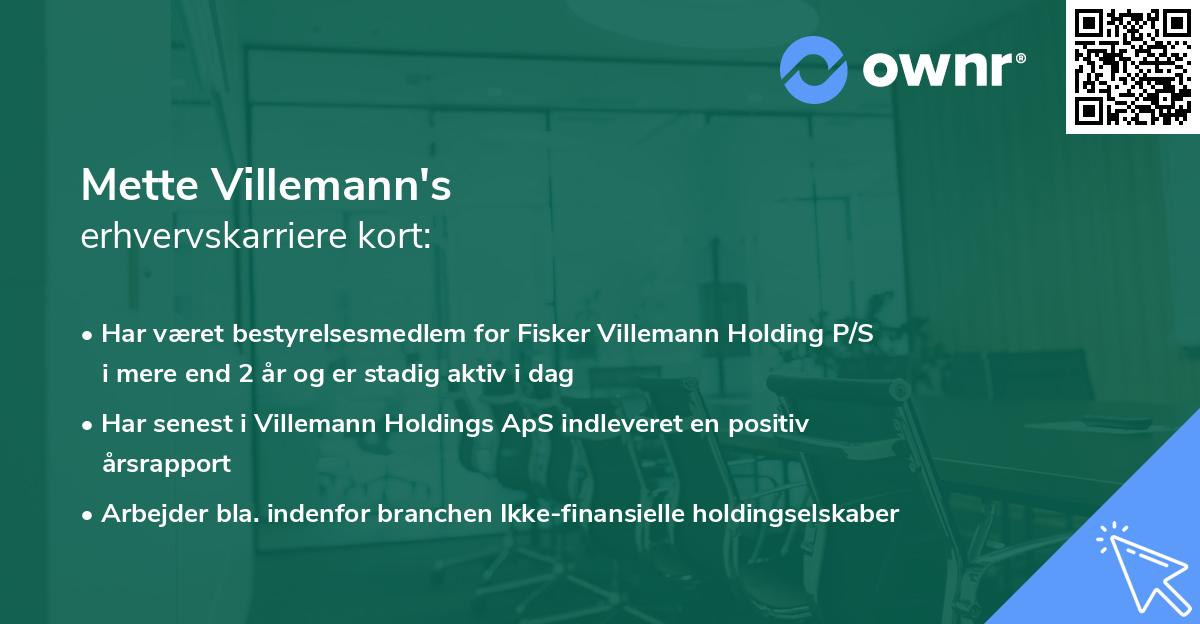 ownr®

Mette Villemann's
erhvervskarriere kort:

• Har været bestyrelsesmedlem for Fisker Villemann Holding P/S i mere end 2 år og er stadig aktiv i dag

• Har senest i Villemann Holdings ApS indleveret en positiv årsrapport

• Arbejder bla. indenfor branchen Ikke-finansielle holdingselskaber